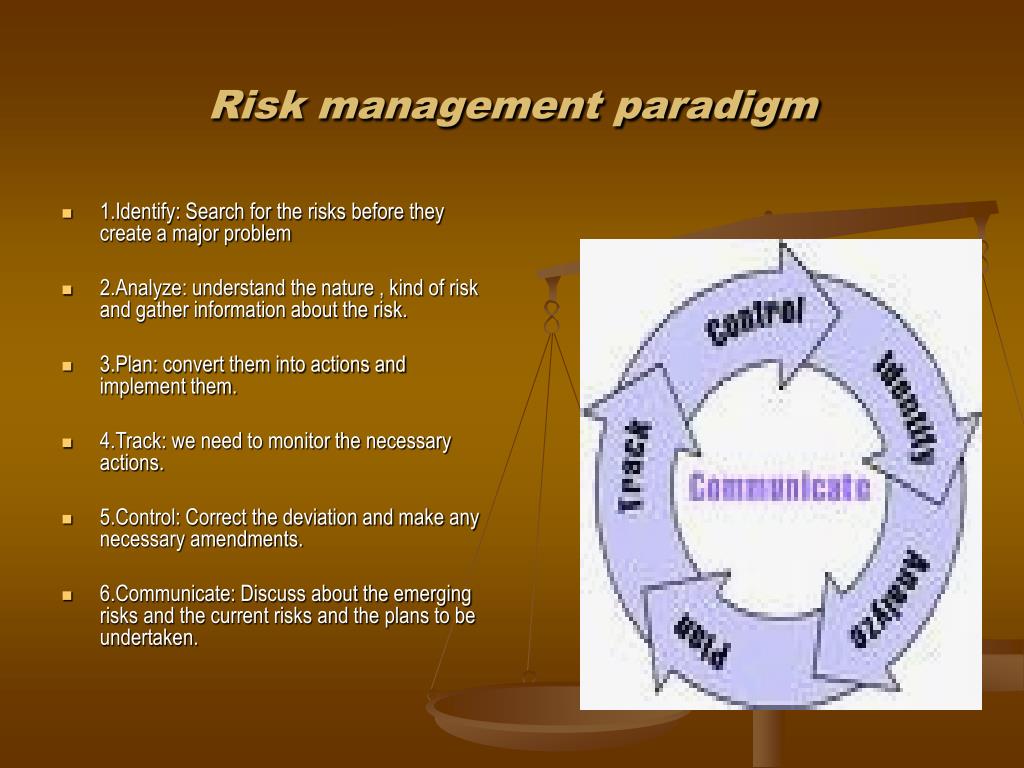 Risk management paradigm

1.Identify: Search for the risks before they create a major problem

2.Analyze: understand the nature , kind of risk and gather information about the risk.

3.Plan: convert them into actions and implement them.

4.Track: we need to monitor the necessary actions.

5.Control: Correct the deviation and make any necessary amendments.

6.Communicate: Discuss about the emerging risks and the current risks and the plans to be undertaken.

Control
Identify
Analyze
Plan
Track
Communicate